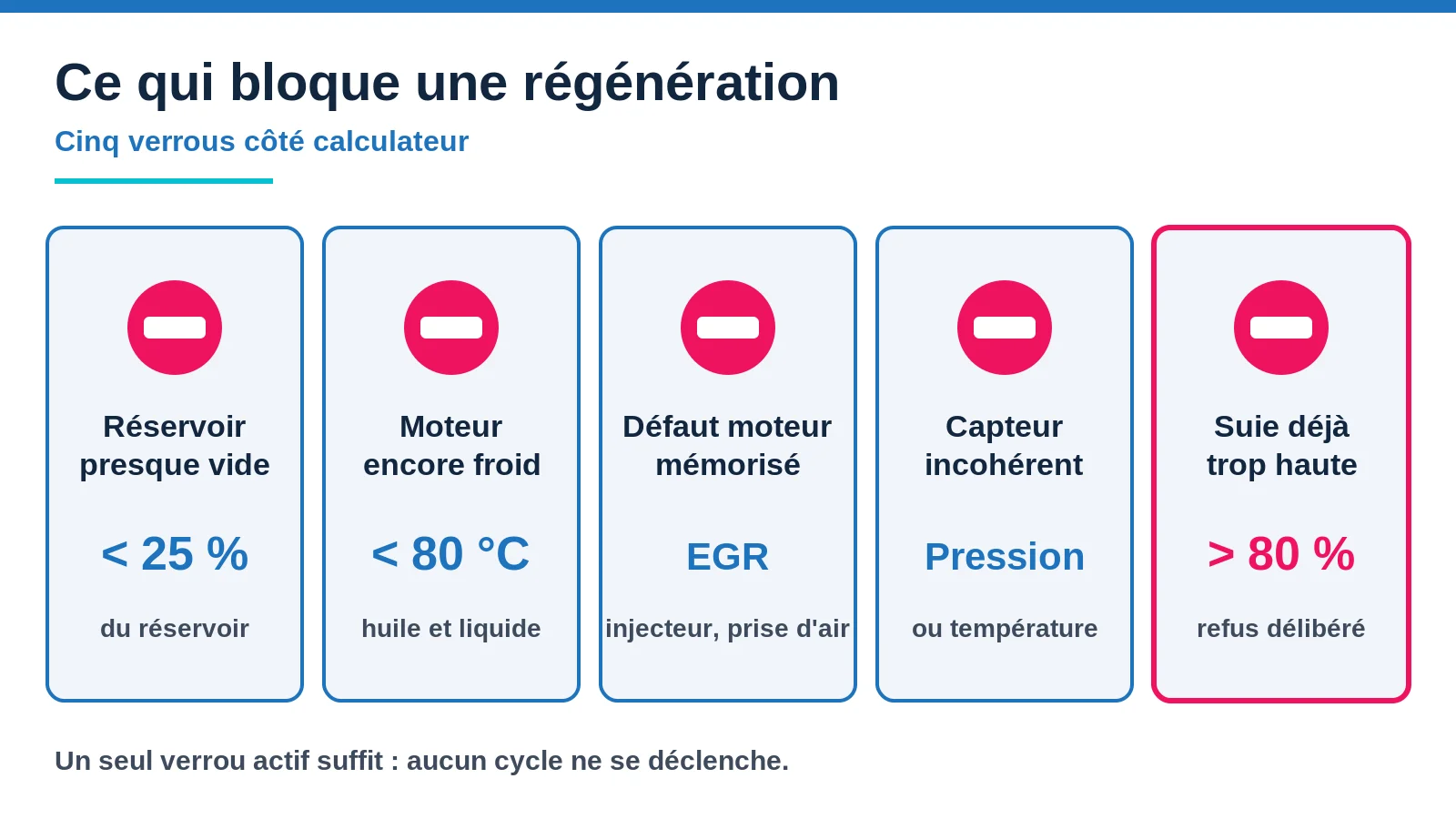 Ce qui bloque une régénération

Cinq verrous côté calculateur

Réservoir presque vide

< 25 %

du réservoir

Moteur encore froid

< 80 °C

huile et liquide

Défaut moteur mémorisé

EGR

injecteur, prise d'air

Capteur incohérent

Pression

ou température

Suie déjà trop haute

> 80 %

refus délibéré

Un seul verrou actif suffit : aucun cycle ne se déclenche.